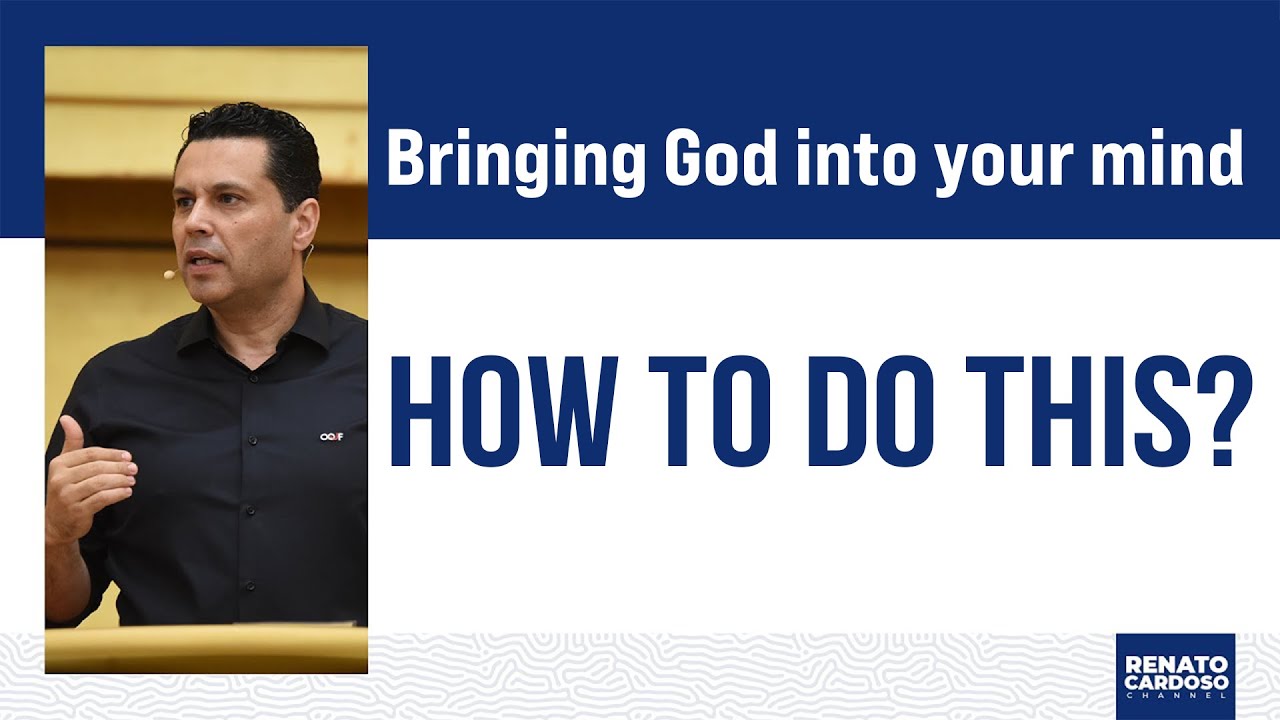 Bringing God into your mind

HOW TO DO THIS?

RENATO CARDOSO CHANNEL